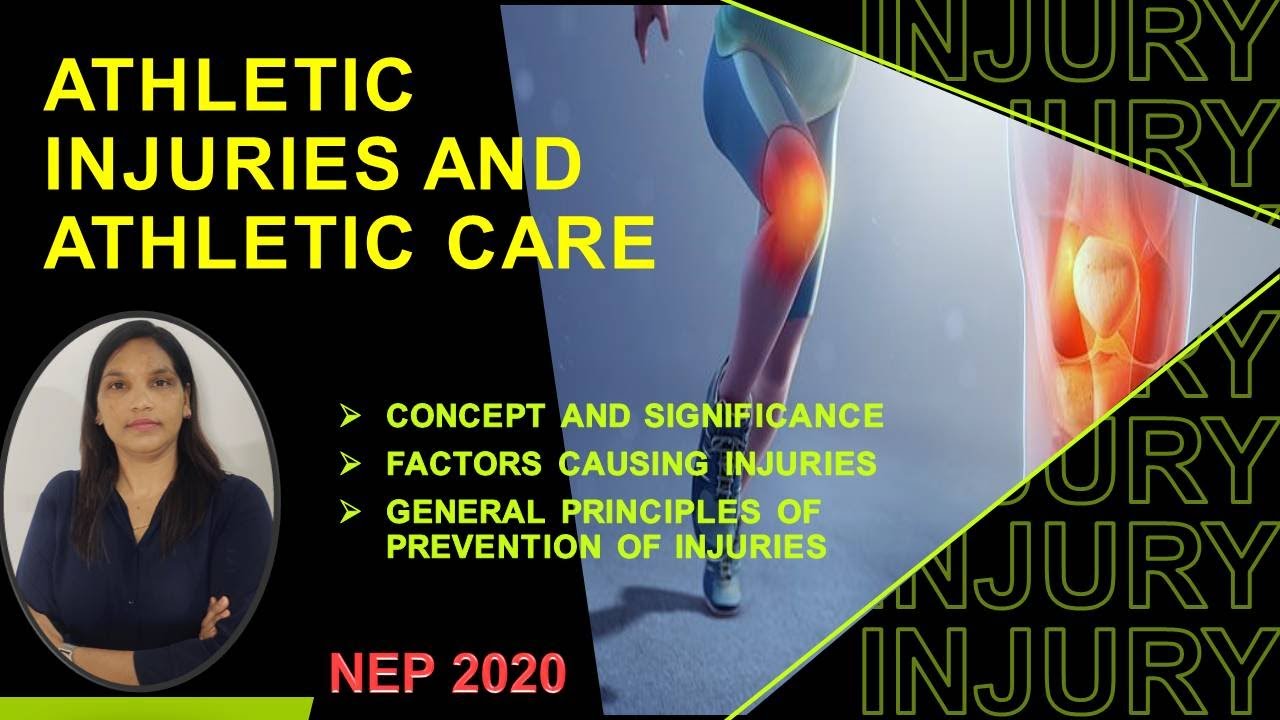 ATHLETIC INJURIES AND ATHLETIC CARE

➢ CONCEPT AND SIGNIFICANCE
➢ FACTORS CAUSING INJURIES
➢ GENERAL PRINCIPLES OF PREVENTION OF INJURIES

NEP 2020

INJURY
INJURY
INJURY
INJURY
INJURY
INJURY